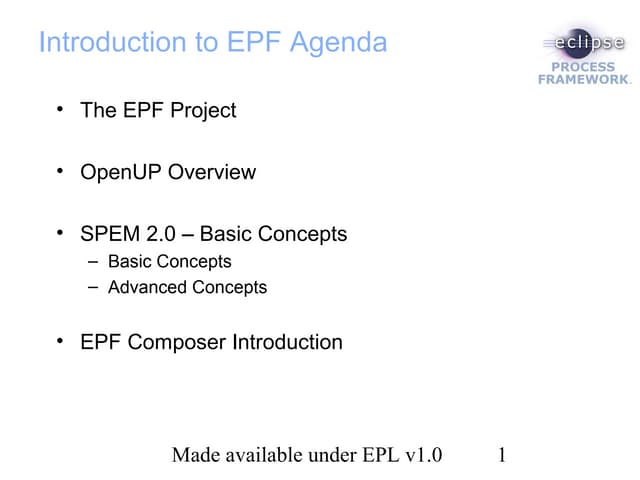 Introduction to EPF Agenda

eclipse
PROCESS
FRAMEWORK.

• The EPF Project

• OpenUP Overview

• SPEM 2.0 – Basic Concepts
 – Basic Concepts
 – Advanced Concepts

• EPF Composer Introduction

Made available under EPL v1.0 1